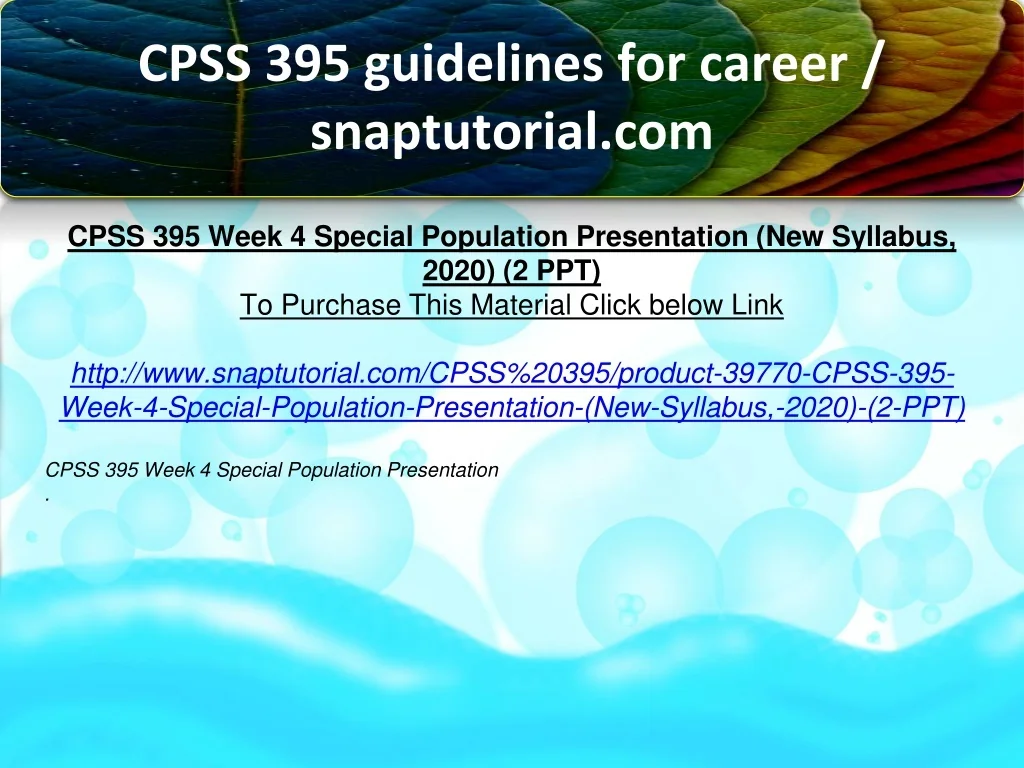 CPSS 395 guidelines for career / snaptutorial.com

CPSS 395 Week 4 Special Population Presentation (New Syllabus, 2020) (2 PPT)
To Purchase This Material Click below Link

http://www.snaptutorial.com/CPSS%20395/product-39770-CPSS-395-Week-4-Special-Population-Presentation-(New-Syllabus,-2020)-(2-PPT)

CPSS 395 Week 4 Special Population Presentation
.